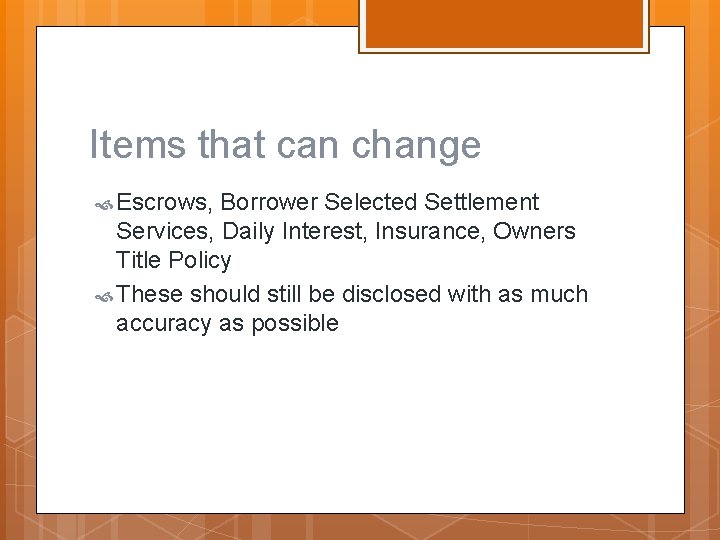 Items that can change

Escrows, Borrower Selected Settlement Services, Daily Interest, Insurance, Owners Title Policy

These should still be disclosed with as much accuracy as possible